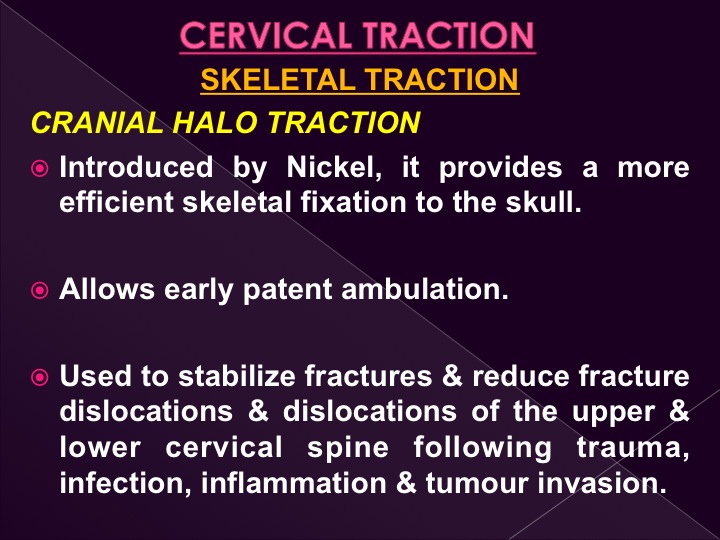 CERVICAL TRACTION

SKELETAL TRACTION

CRANIAL HALO TRACTION

Introduced by Nickel, it provides a more efficient skeletal fixation to the skull.

Allows early patent ambulation.

Used to stabilize fractures & reduce fracture dislocations & dislocations of the upper & lower cervical spine following trauma, infection, inflammation & tumour invasion.